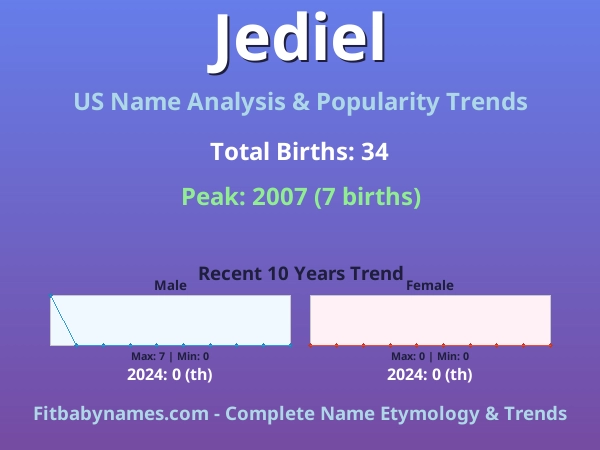 Jediel

US Name Analysis & Popularity Trends

Total Births: 34

Peak: 2007 (7 births)

Recent 10 Years Trend

Male

Max: 7 | Min: 0

2024: 0 (th)

Female

Max: 0 | Min: 0

2024: 0 (th)

Fitbabynames.com - Complete Name Etymology & Trends